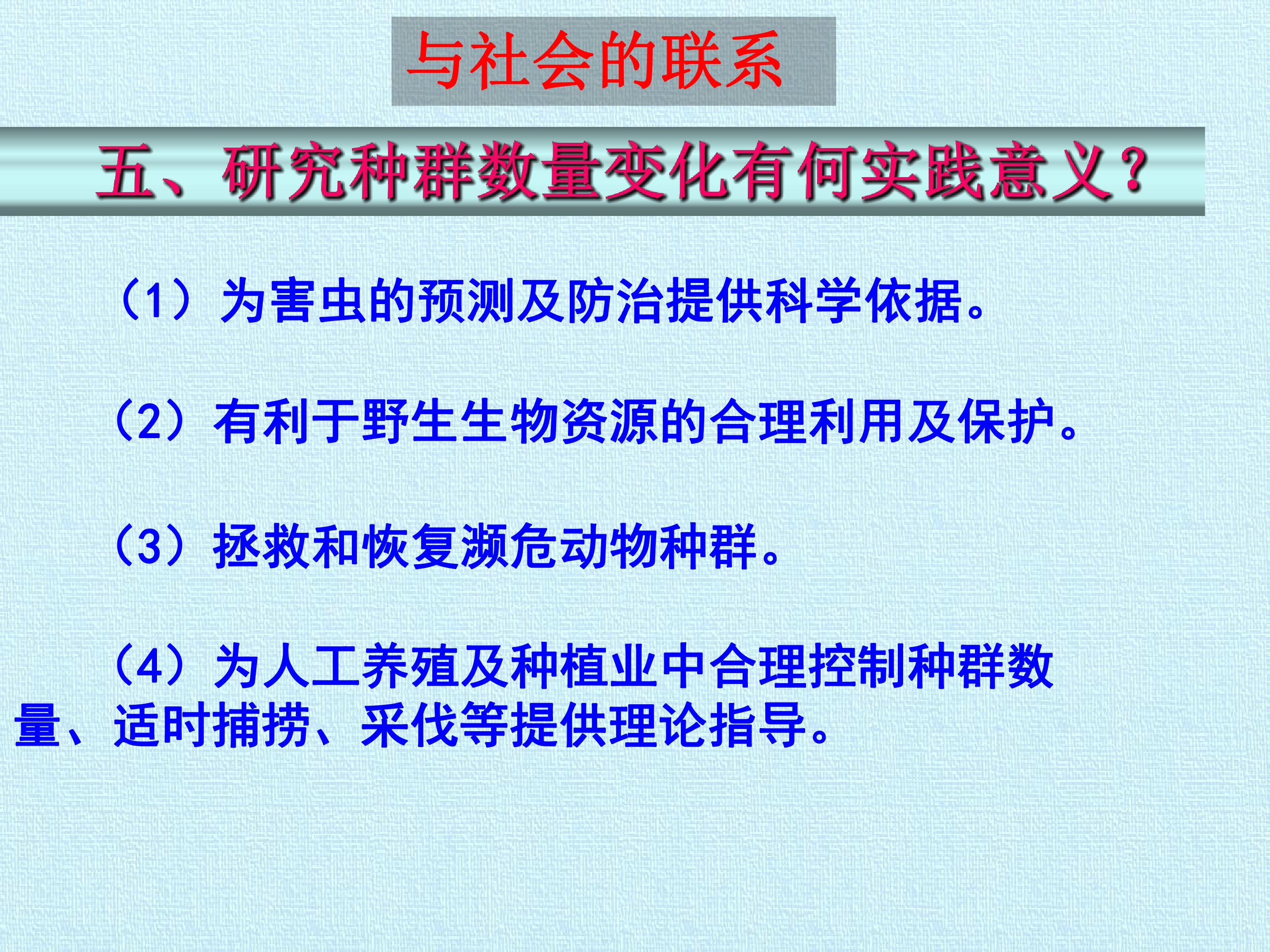 与社会的联系

五、研究种群数量变化有何实践意义？

（1）为害虫的预测及防治提供科学依据。

（2）有利于野生生物资源的合理利用及保护。

（3）拯救和恢复濒危动物种群。

（4）为人工养殖及种植业中合理控制种群数量、适时捕捞、采伐等提供理论指导。